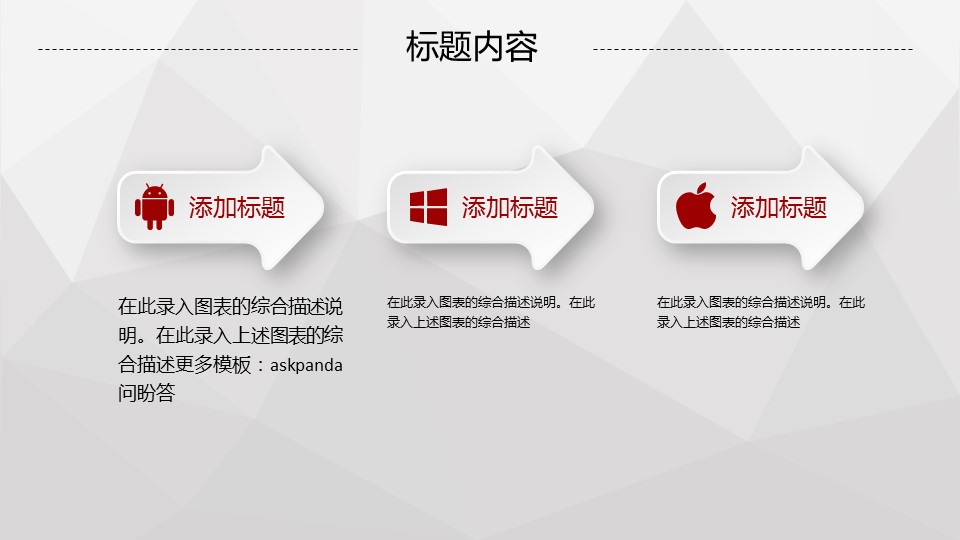 标题内容

添加标题

在此录入图表的综合描述说明。在此录入上述图表的综合描述更多模板：askpanda问盼答

添加标题

在此录入图表的综合描述说明。在此录入上述图表的综合描述

添加标题

在此录入图表的综合描述说明。在此录入上述图表的综合描述